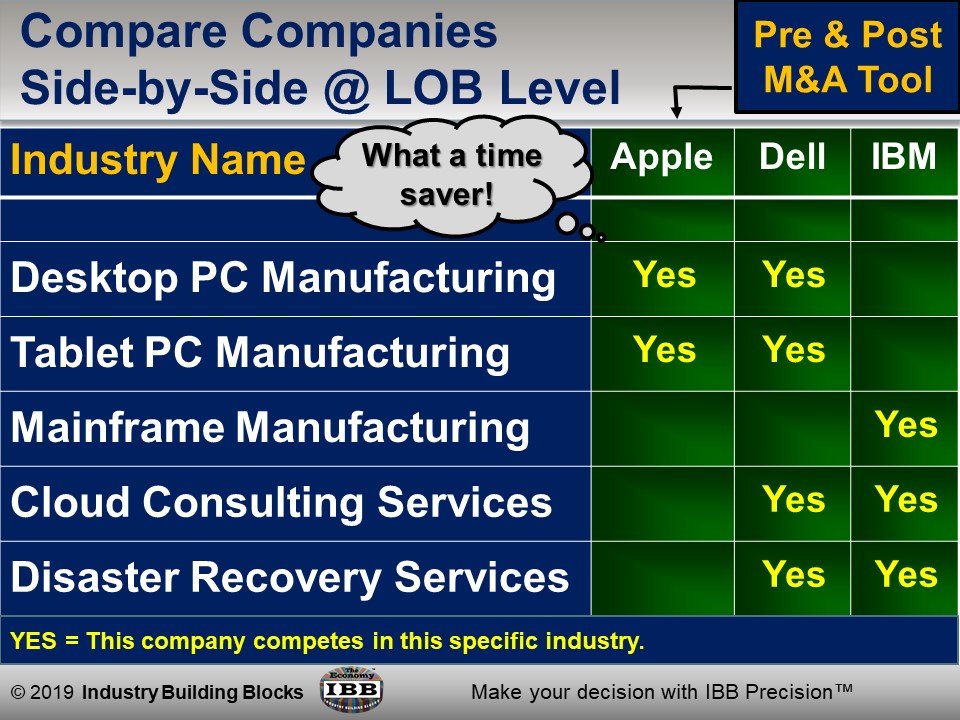 Compare Companies
Side-by-Side @ LOB Level

Pre & Post
M&A Tool

What a time saver!

| Industry Name | Apple | Dell | IBM |
|---|---|---|---|
| | | | |
| Desktop PC Manufacturing | Yes | Yes | |
| Tablet PC Manufacturing | Yes | Yes | |
| Mainframe Manufacturing | | | Yes |
| Cloud Consulting Services | | Yes | Yes |
| Disaster Recovery Services | | Yes | Yes |

YES = This company competes in this specific industry.

© 2019 Industry Building Blocks

The Economy
IBB

Make your decision with IBB Precision™